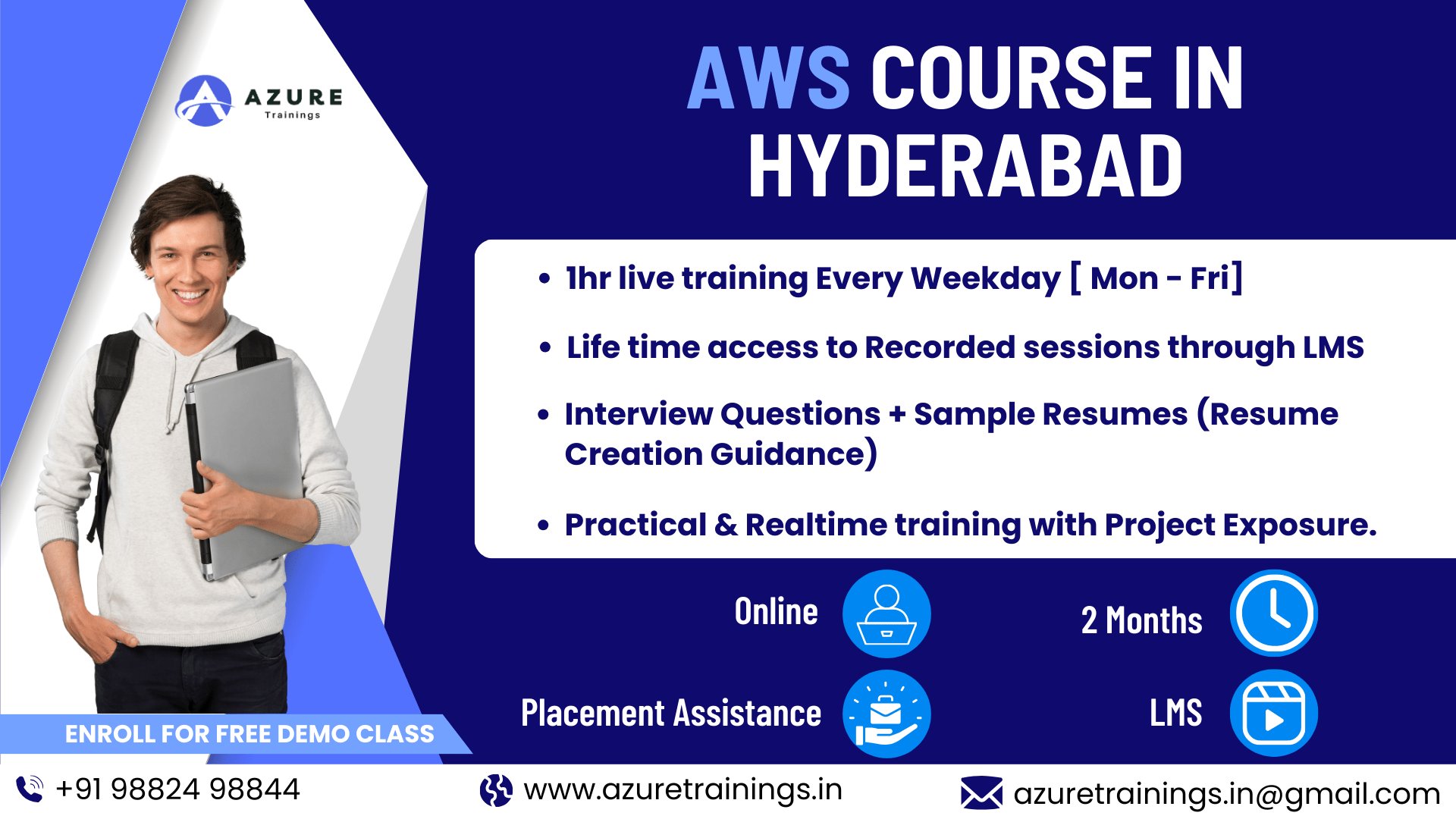 AZURE
Trainings

AWS COURSE IN HYDERABAD

• 1hr live training Every Weekday [ Mon - Fri]
• Life time access to Recorded sessions through LMS
• Interview Questions + Sample Resumes (Resume Creation Guidance)
• Practical & Realtime training with Project Exposure.

Online
2 Months
Placement Assistance
LMS

ENROLL FOR FREE DEMO CLASS

+91 98824 98844
www.azuretrainings.in
azuretrainings.in@gmail.com